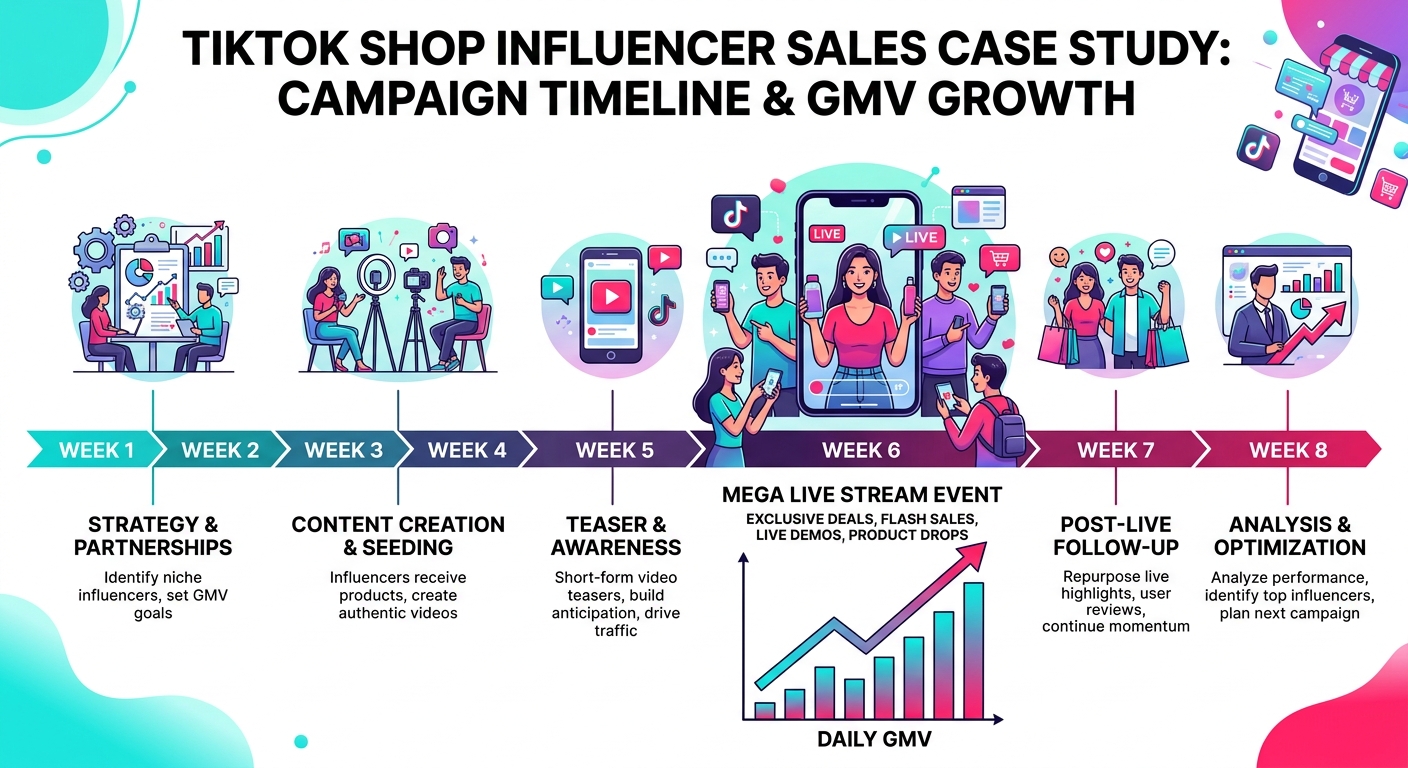 TIKTOK SHOP INFLUENCER SALES CASE STUDY: CAMPAIGN TIMELINE & GMV GROWTH

LIVE

LIVE

WEEK 1

WEEK 2

WEEK 3

WEEK 4

WEEK 5

WEEK 6

WEEK 7

WEEK 8

STRATEGY & PARTNERSHIPS

Identify niche influencers, set GMV goals

CONTENT CREATION & SEEDING

Influencers receive products, create authentic videos

TEASER & AWARENESS

Short-form video teasers, build anticipation, drive traffic

MEGA LIVE STREAM EVENT

EXCLUSIVE DEALS, FLASH SALES, LIVE DEMOS, PRODUCT DROPS

DAILY GMV

POST-LIVE FOLLOW-UP

Repurpose live highlights, user reviews, continue momentum

ANALYSIS & OPTIMIZATION

Analyze performance, identify top influencers, plan next campaign